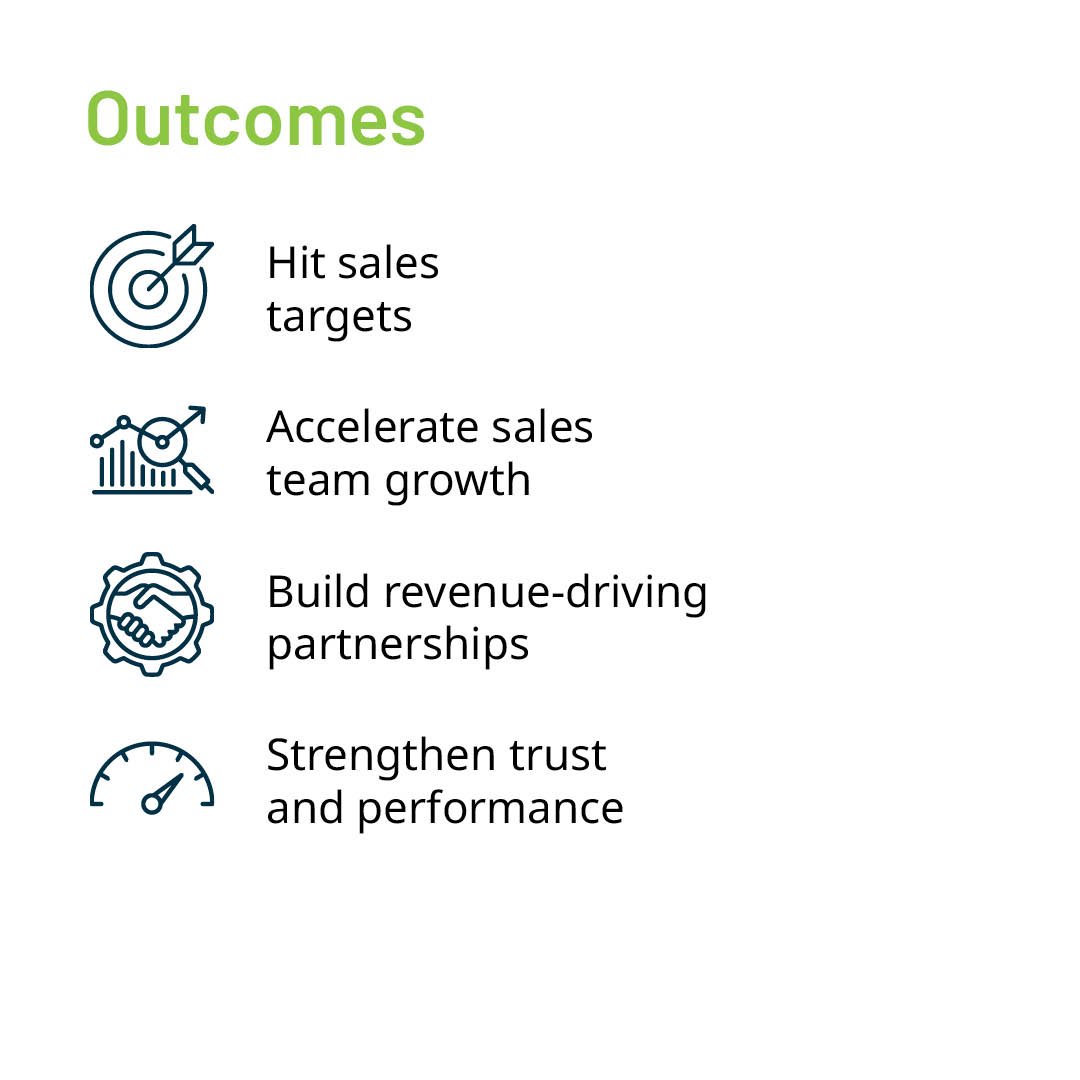 Outcomes

Hit sales targets

Accelerate sales team growth

Build revenue-driving partnerships

Strengthen trust and performance